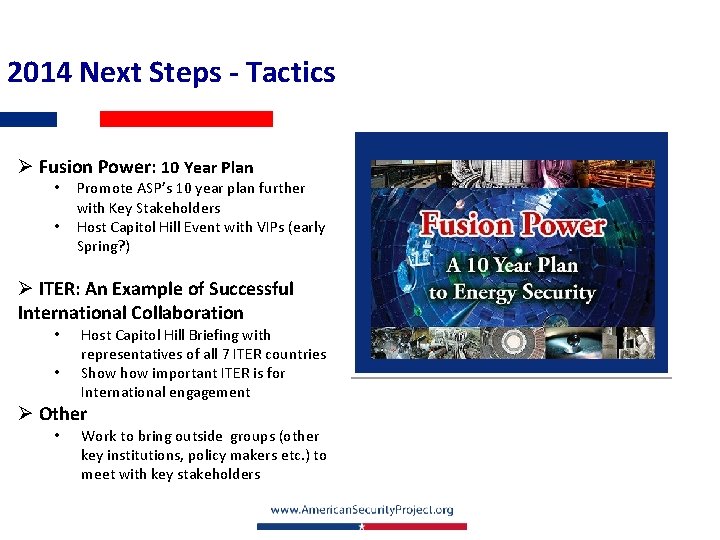 2014 Next Steps - Tactics

➢ Fusion Power: 10 Year Plan
• Promote ASP's 10 year plan further with Key Stakeholders
• Host Capitol Hill Event with VIPs (early Spring?)

➢ ITER: An Example of Successful International Collaboration
• Host Capitol Hill Briefing with representatives of all 7 ITER countries
• Show how important ITER is for International engagement

➢ Other
• Work to bring outside groups (other key institutions, policy makers etc.) to meet with key stakeholders

Fusion Power
A 10 Year Plan to Energy Security

www.AmericanSecurityProject.org